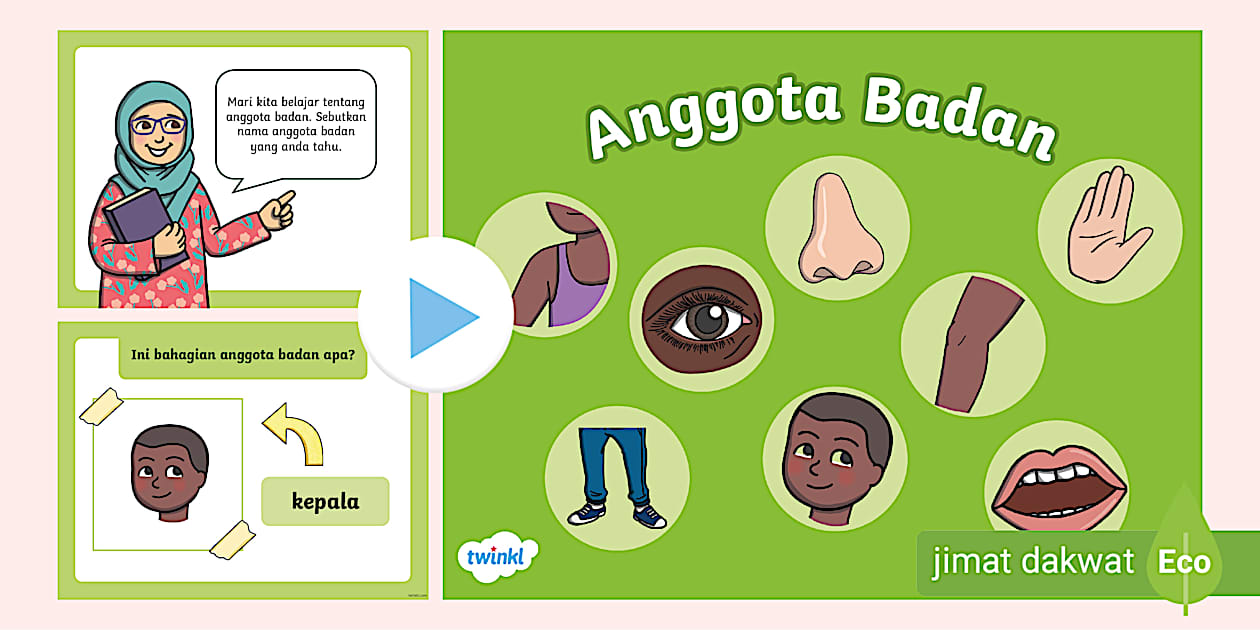 Mari kita belajar tentang anggota badan. Sebutkan nama anggota badan yang anda tahu.

Ini bahagian anggota badan apa?

kepala

Anggota Badan

twinkl

jimat dakwat Eco